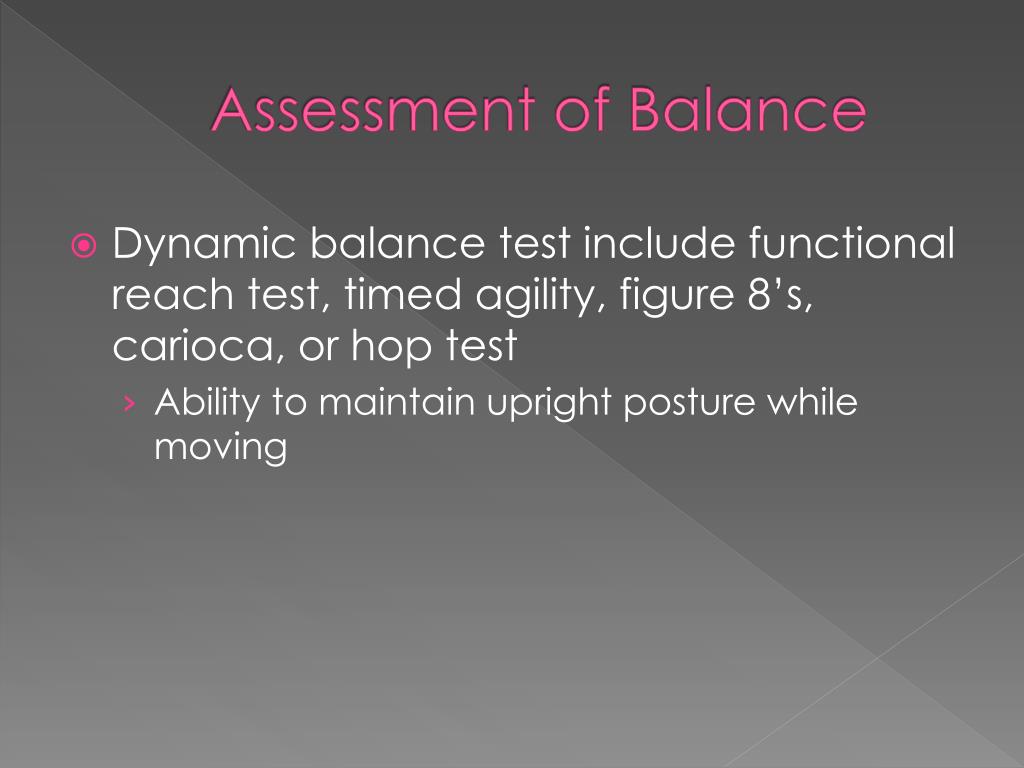 Assessment of Balance

Dynamic balance test include functional reach test, timed agility, figure 8’s, carioca, or hop test

› Ability to maintain upright posture while moving